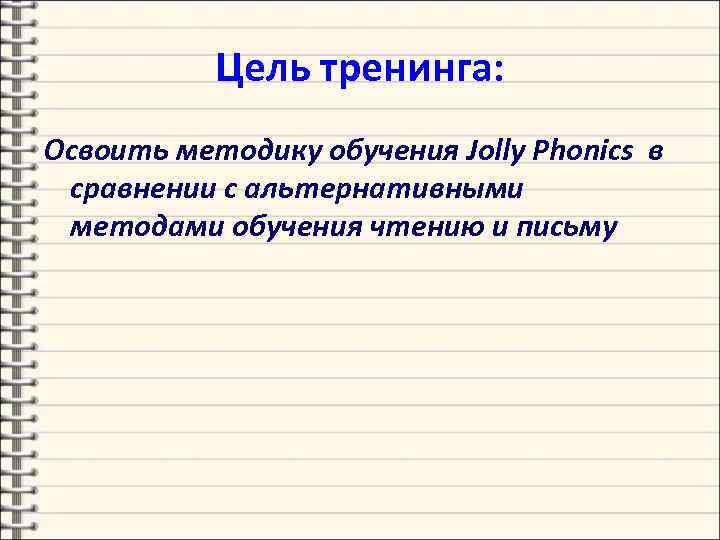 Цель тренинга:

Освоить методику обучения Jolly Phonics в сравнении с альтернативными методами обучения чтению и письму